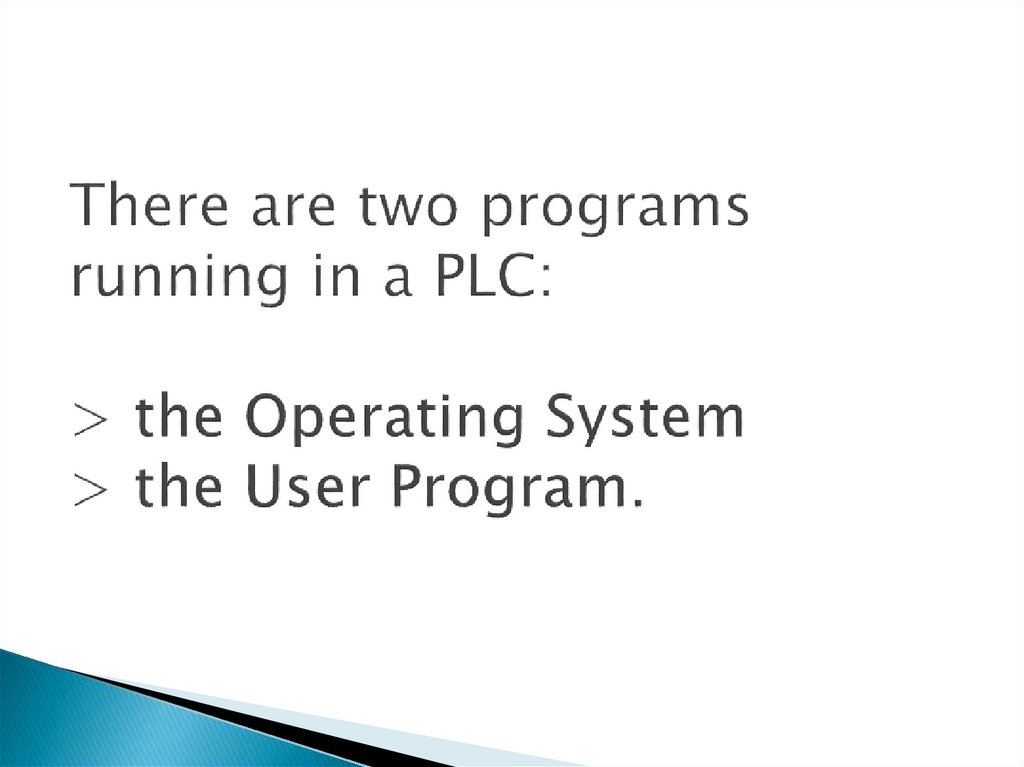 There are two programs running in a PLC:

> the Operating System
> the User Program.